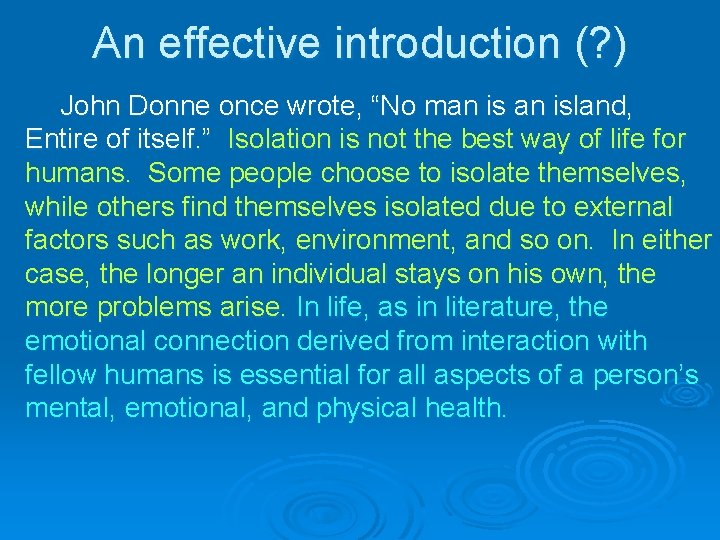 An effective introduction (?)

John Donne once wrote, “No man is an island, Entire of itself.” Isolation is not the best way of life for humans. Some people choose to isolate themselves, while others find themselves isolated due to external factors such as work, environment, and so on. In either case, the longer an individual stays on his own, the more problems arise. In life, as in literature, the emotional connection derived from interaction with fellow humans is essential for all aspects of a person’s mental, emotional, and physical health.